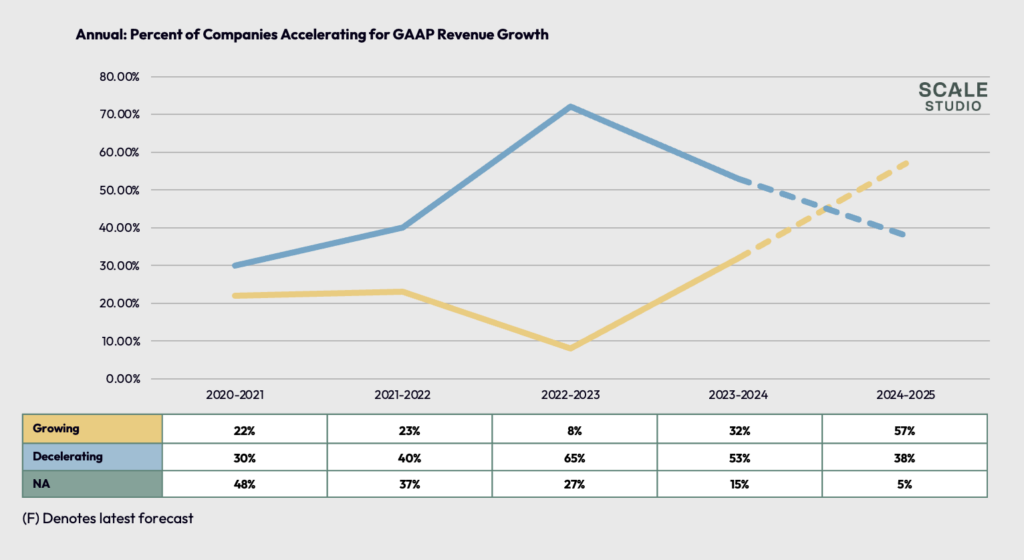 Annual: Percent of Companies Accelerating for GAAP Revenue Growth

SCALE STUDIO

80.00%
70.00%
60.00%
50.00%
40.00%
30.00%
20.00%
10.00%
0.00%

| | 2020-2021 | 2021-2022 | 2022-2023 | 2023-2024 | 2024-2025 |
|---|---|---|---|---|---|
| Growing | 22% | 23% | 8% | 32% | 57% |
| Decelerating | 30% | 40% | 65% | 53% | 38% |
| NA | 48% | 37% | 27% | 15% | 5% |

(F) Denotes latest forecast